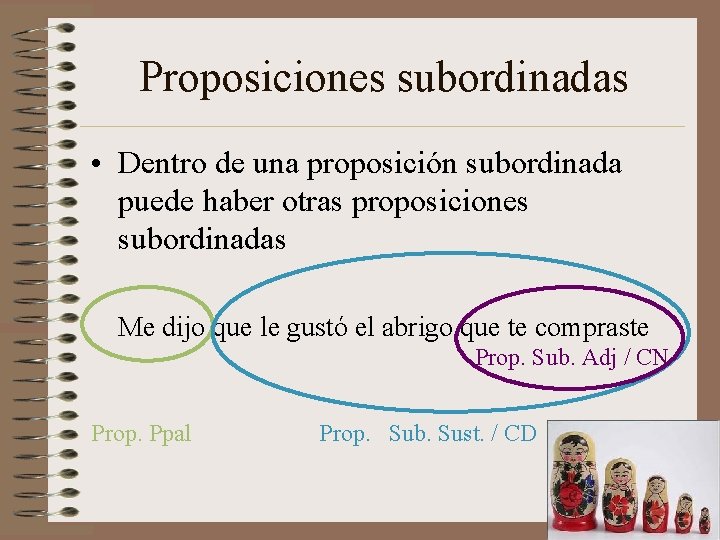 Proposiciones subordinadas

• Dentro de una proposición subordinada puede haber otras proposiciones subordinadas

Me dijo que le gustó el abrigo que te compraste

Prop. Sub. Adj / CN

Prop. Ppal

Prop. Sub. Sust. / CD